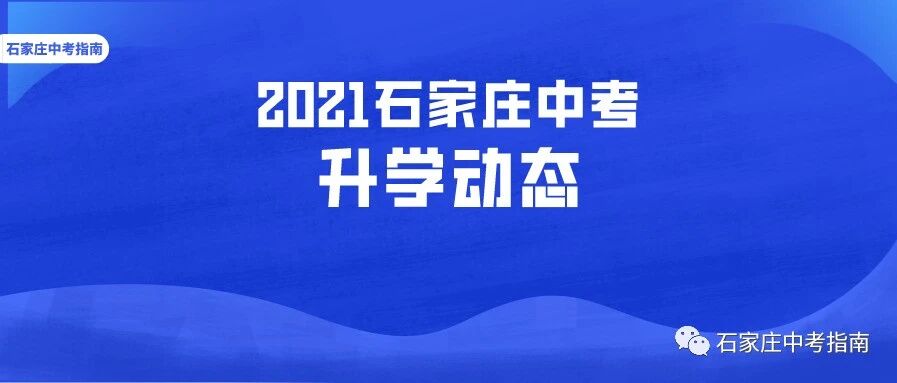 石家庄中考指南

2021石家庄中考
升学动态

石家庄中考指南